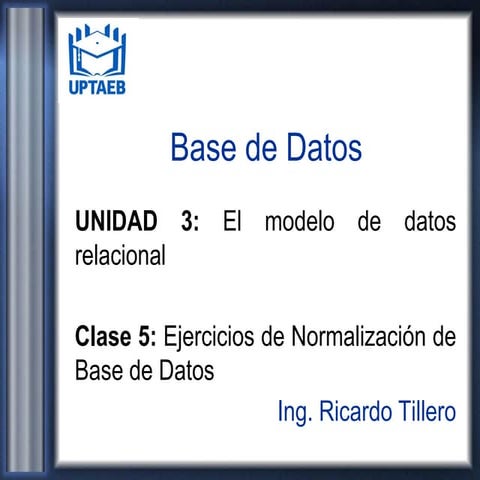 UPTAEB

Base de Datos

UNIDAD 3: El modelo de datos relacional

Clase 5: Ejercicios de Normalización de Base de Datos

Ing. Ricardo Tillero